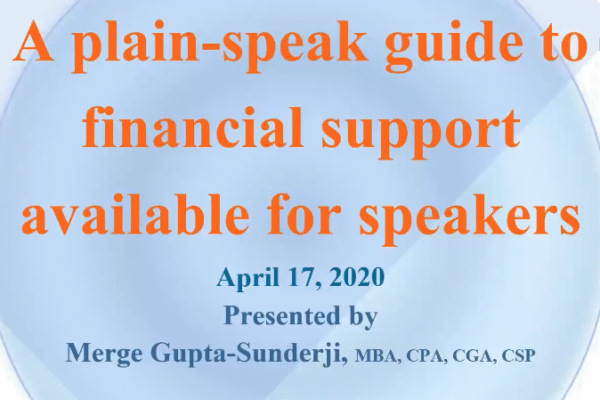 A plain-speak guide to financial support available for speakers

April 17, 2020

Presented by

Merge Gupta-Sunderji, MBA, CPA, CGA, CSP